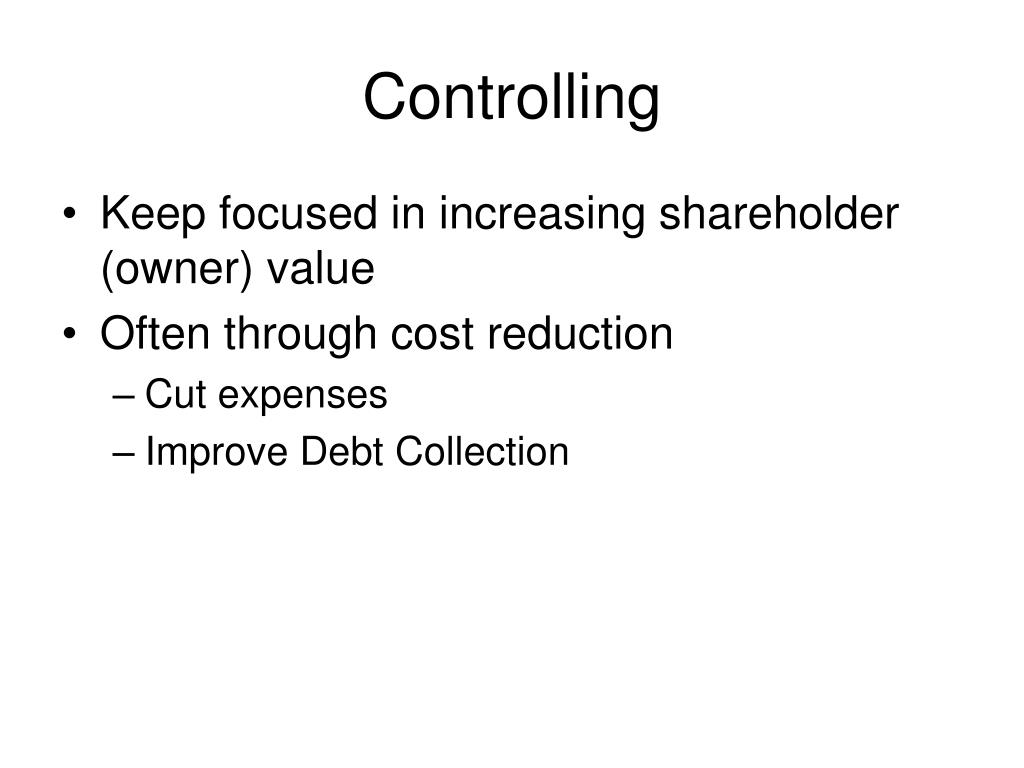 Controlling

• Keep focused in increasing shareholder (owner) value
• Often through cost reduction
– Cut expenses
– Improve Debt Collection